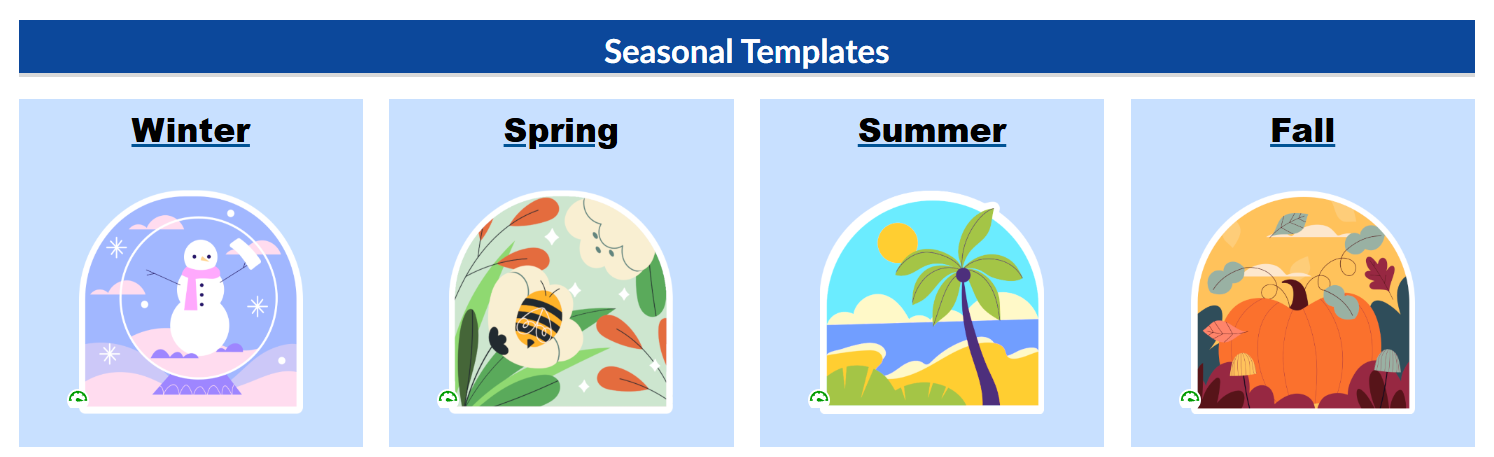 Seasonal Templates

Winter

Spring

Summer

Fall